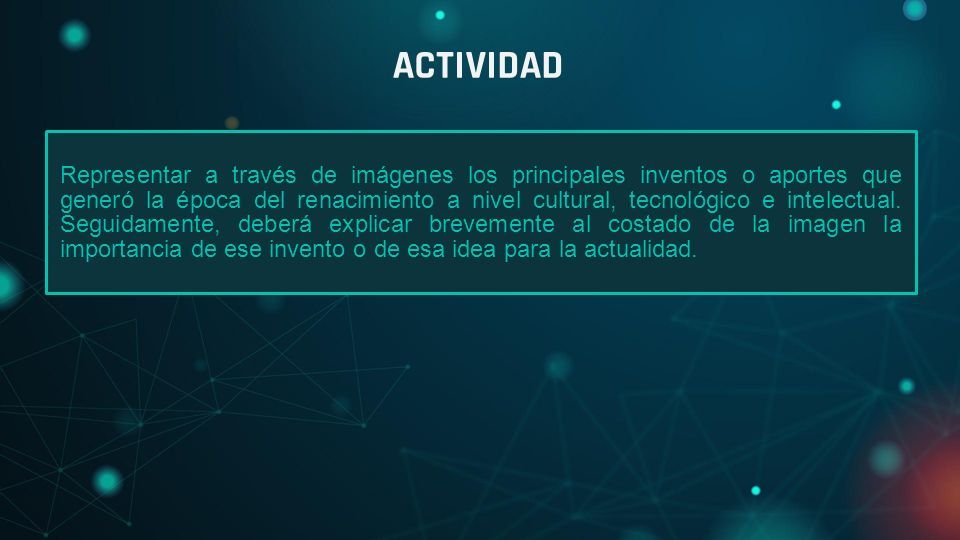 ACTIVIDAD

Representar a través de imágenes los principales inventos o aportes que generó la época del renacimiento a nivel cultural, tecnológico e intelectual. Seguidamente, deberá explicar brevemente al costado de la imagen la importancia de ese invento o de esa idea para la actualidad.